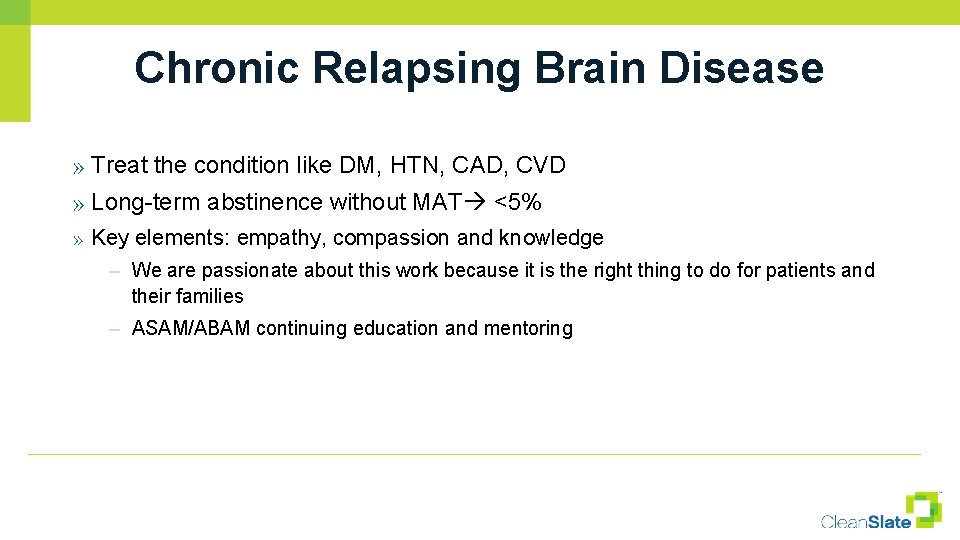 Chronic Relapsing Brain Disease

» Treat the condition like DM, HTN, CAD, CVD

» Long-term abstinence without MAT→ <5%

» Key elements: empathy, compassion and knowledge

- We are passionate about this work because it is the right thing to do for patients and their families

- ASAM/ABAM continuing education and mentoring

CleanSlate